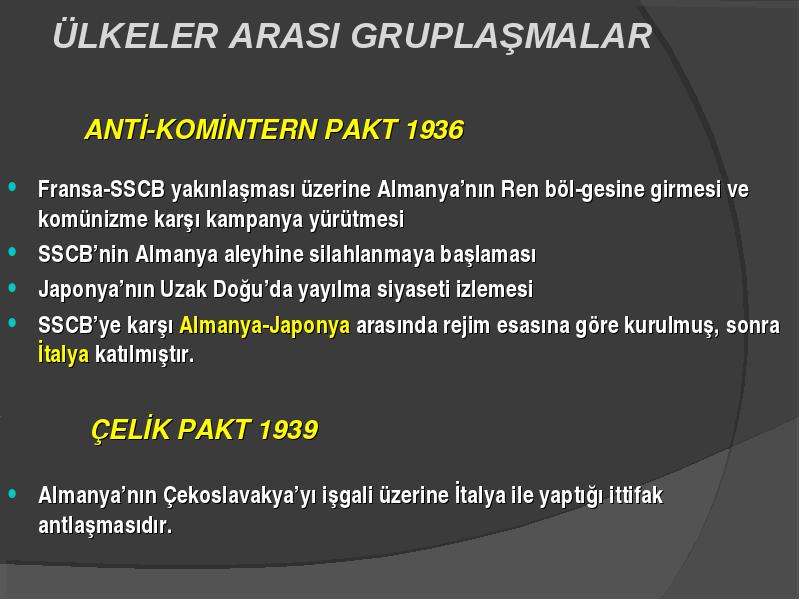 ÜLKELER ARASI GRUPLAŞMALAR

ANTİ-KOMİNTERN PAKT 1936

• Fransa-SSCB yakınlaşması üzerine Almanya'nın Ren böl-gesine girmesi ve komünizme karşı kampanya yürütmesi
• SSCB'nin Almanya aleyhine silahlanmaya başlaması
• Japonya'nın Uzak Doğu'da yayılma siyaseti izlemesi
• SSCB'ye karşı Almanya-Japonya arasında rejim esasına göre kurulmuş, sonra İtalya katılmıştır.

ÇELİK PAKT 1939

• Almanya'nın Çekoslavakya'yı işgali üzerine İtalya ile yaptığı ittifak antlaşmasıdır.